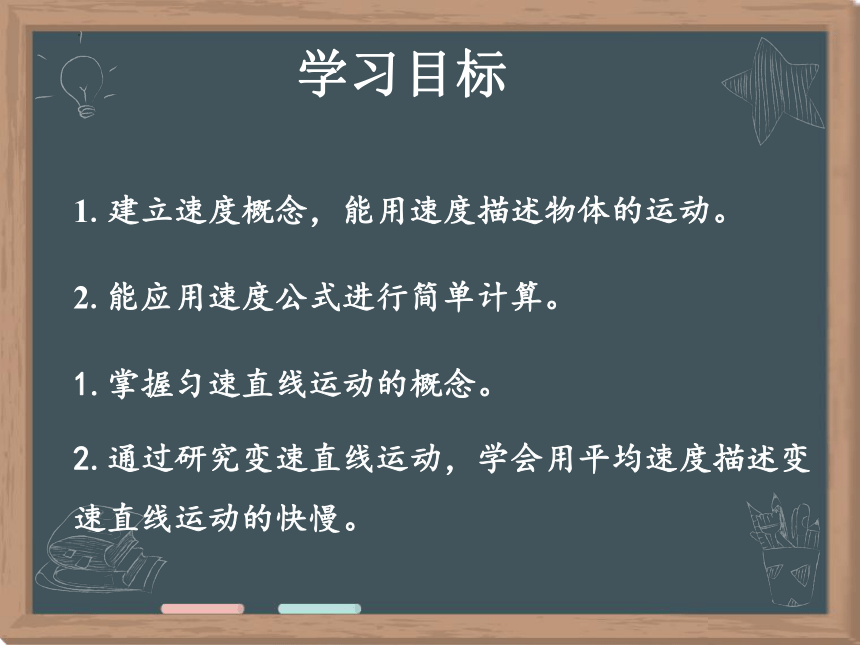 学习目标

1. 建立速度概念，能用速度描述物体的运动。

2. 能应用速度公式进行简单计算。

1. 掌握匀速直线运动的概念。

2. 通过研究变速直线运动，学会用平均速度描述变速直线运动的快慢。